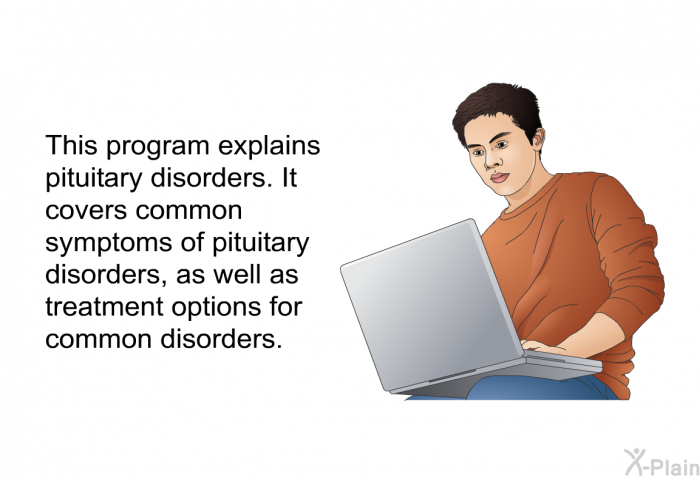 This program explains pituitary disorders. It covers common symptoms of pituitary disorders, as well as treatment options for common disorders.

X-Plain